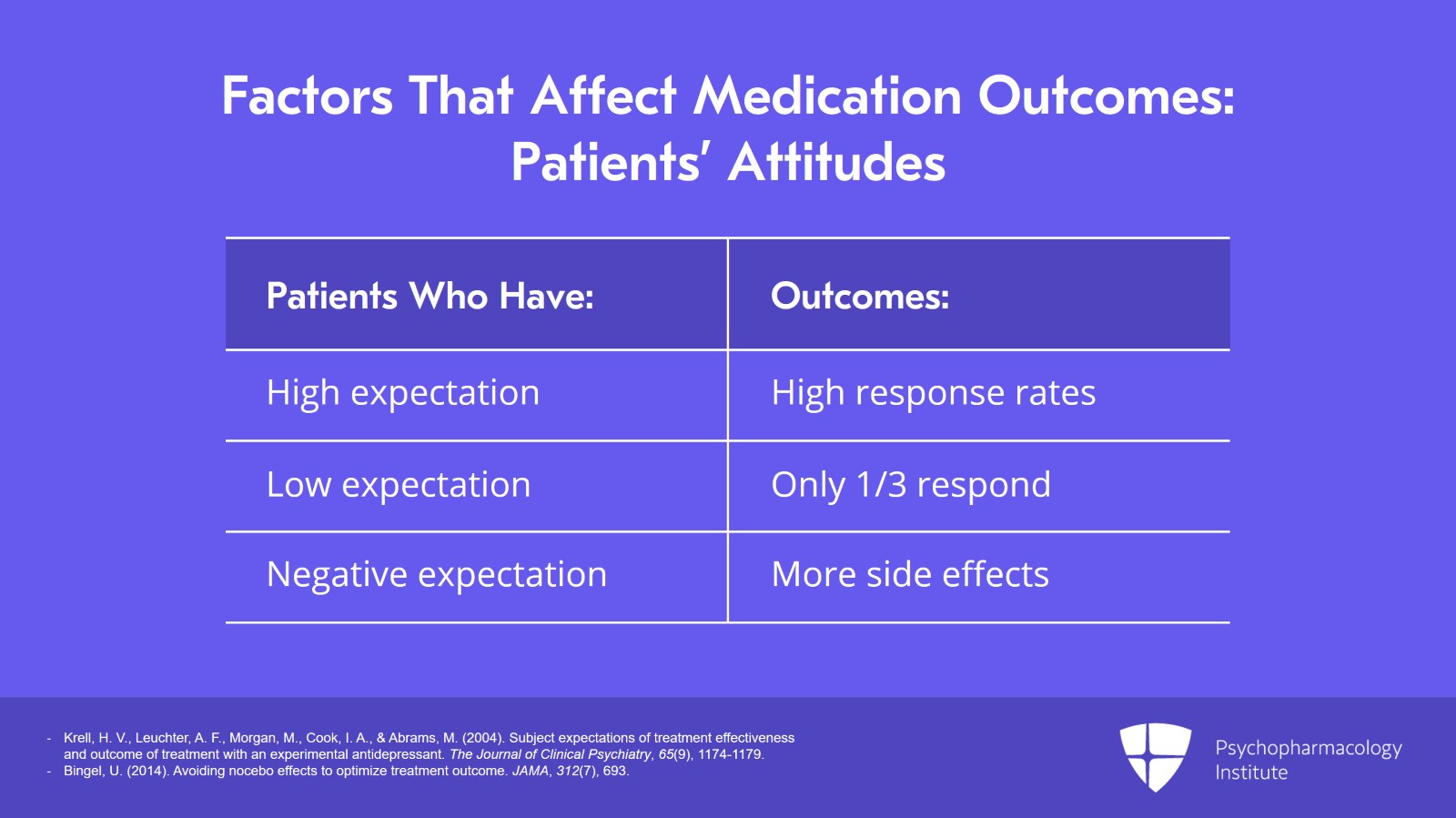 Factors That Affect Medication Outcomes: Patients' Attitudes

| Patients Who Have: | Outcomes: |
|---|---|
| High expectation | High response rates |
| Low expectation | Only 1/3 respond |
| Negative expectation | More side effects |

- Krell, H. V., Leuchter, A. F., Morgan, M., Cook, I. A., & Abrams, M. (2004). Subject expectations of treatment effectiveness and outcome of treatment with an experimental antidepressant. The Journal of Clinical Psychiatry, 65(9), 1174-1179.
- Bingel, U. (2014). Avoiding nocebo effects to optimize treatment outcome. JAMA, 312(7), 693.

Psychopharmacology Institute